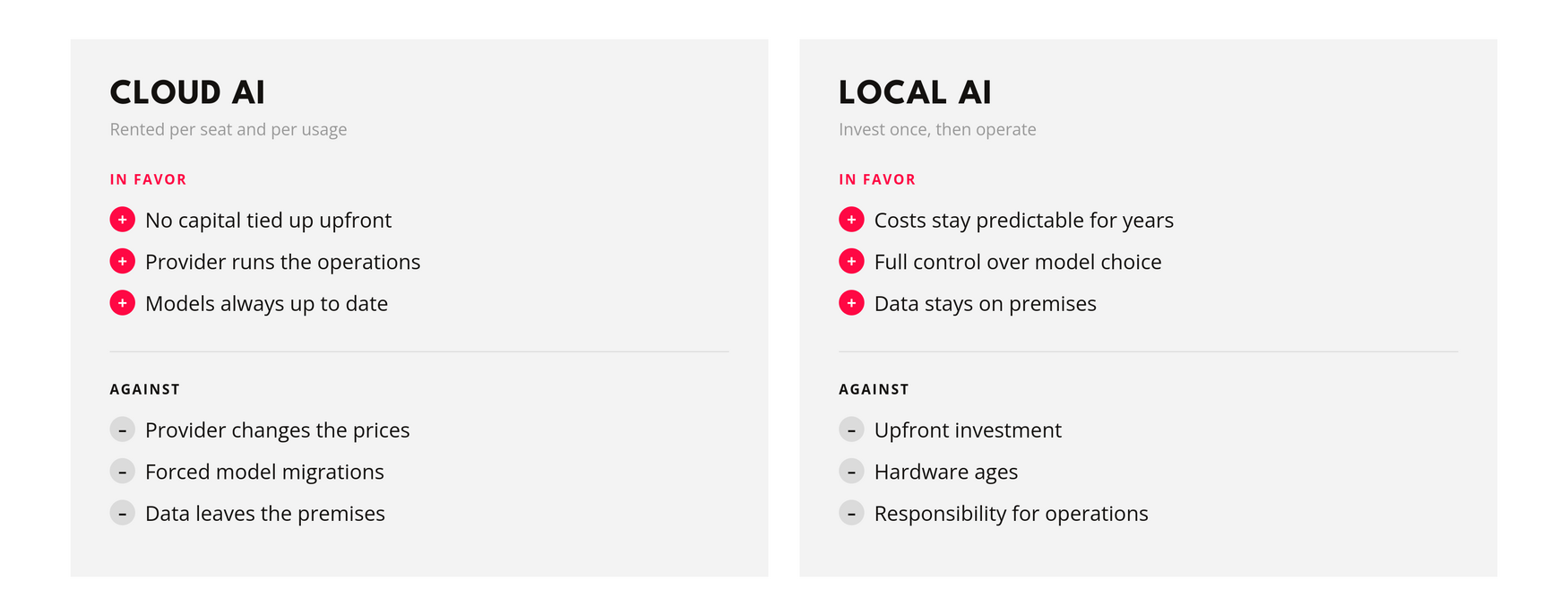 CLOUD AI
Rented per seat and per usage

IN FAVOR
+ No capital tied up upfront
+ Provider runs the operations
+ Models always up to date

AGAINST
– Provider changes the prices
– Forced model migrations
– Data leaves the premises

LOCAL AI
Invest once, then operate

IN FAVOR
+ Costs stay predictable for years
+ Full control over model choice
+ Data stays on premises

AGAINST
– Upfront investment
– Hardware ages
– Responsibility for operations